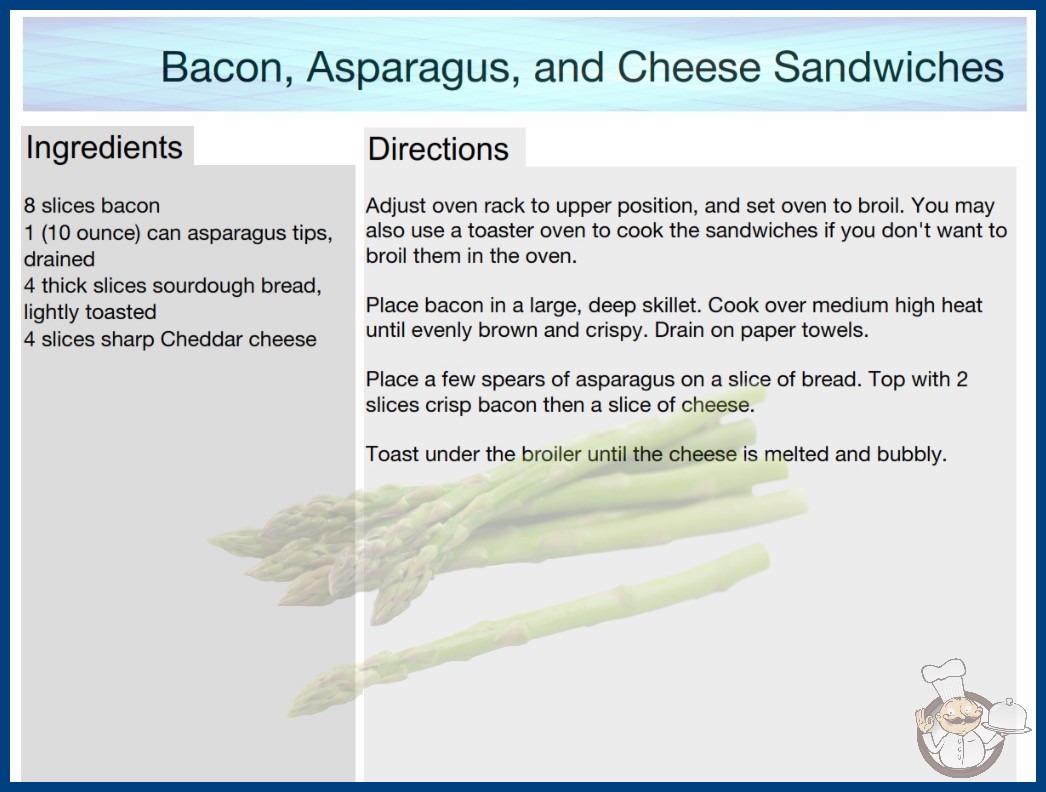 Bacon, Asparagus, and Cheese Sandwiches

Ingredients

8 slices bacon
1 (10 ounce) can asparagus tips, drained
4 thick slices sourdough bread, lightly toasted
4 slices sharp Cheddar cheese

Directions

Adjust oven rack to upper position, and set oven to broil. You may also use a toaster oven to cook the sandwiches if you don't want to broil them in the oven.

Place bacon in a large, deep skillet. Cook over medium high heat until evenly brown and crispy. Drain on paper towels.

Place a few spears of asparagus on a slice of bread. Top with 2 slices crisp bacon then a slice of cheese.

Toast under the broiler until the cheese is melted and bubbly.